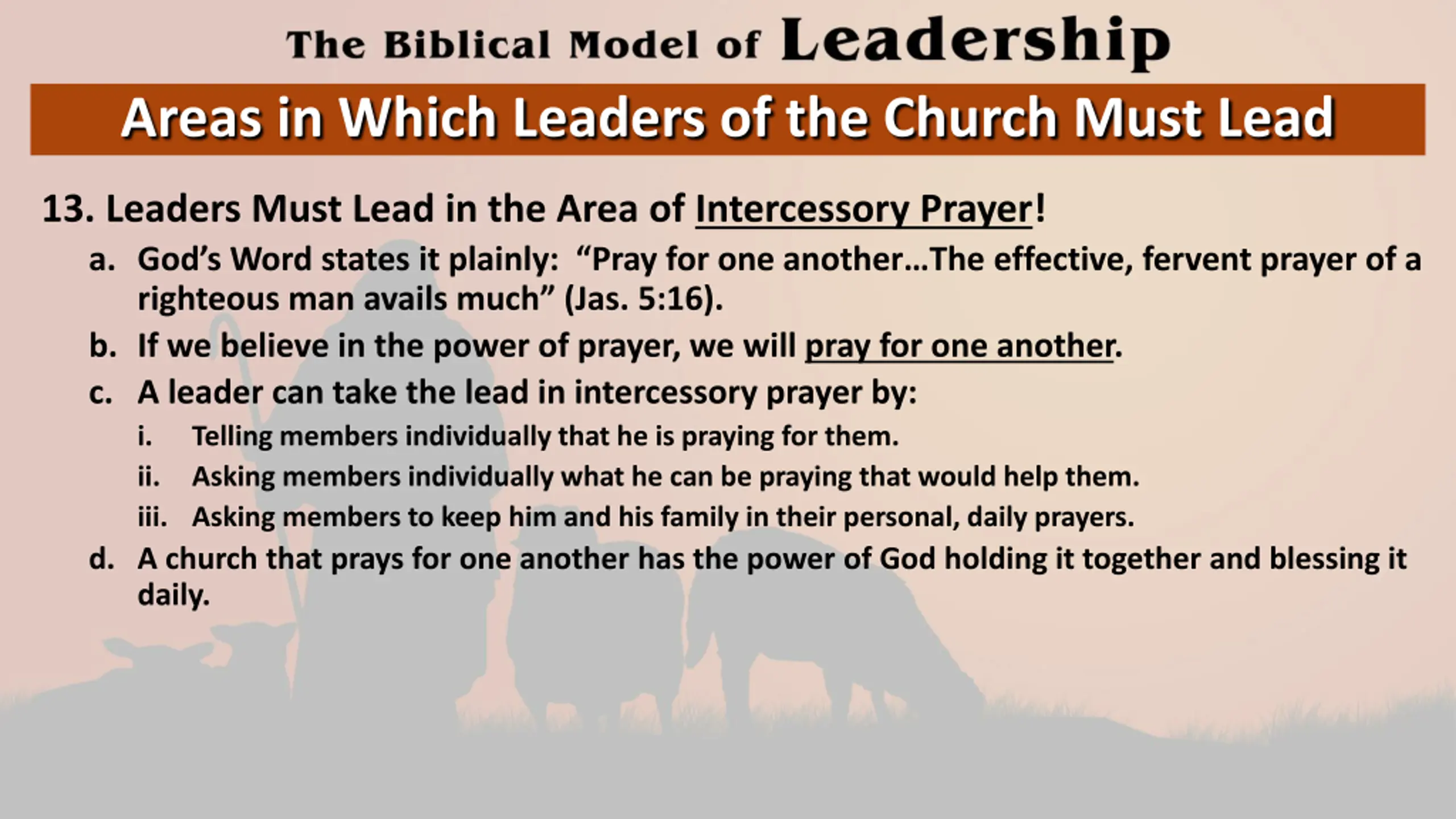 The Biblical Model of Leadership

Areas in Which Leaders of the Church Must Lead

13. Leaders Must Lead in the Area of Intercessory Prayer!

a. God's Word states it plainly: "Pray for one another…The effective, fervent prayer of a righteous man avails much" (Jas. 5:16).

b. If we believe in the power of prayer, we will pray for one another.

c. A leader can take the lead in intercessory prayer by:

i. Telling members individually that he is praying for them.

ii. Asking members individually what he can be praying that would help them.

iii. Asking members to keep him and his family in their personal, daily prayers.

d. A church that prays for one another has the power of God holding it together and blessing it daily.